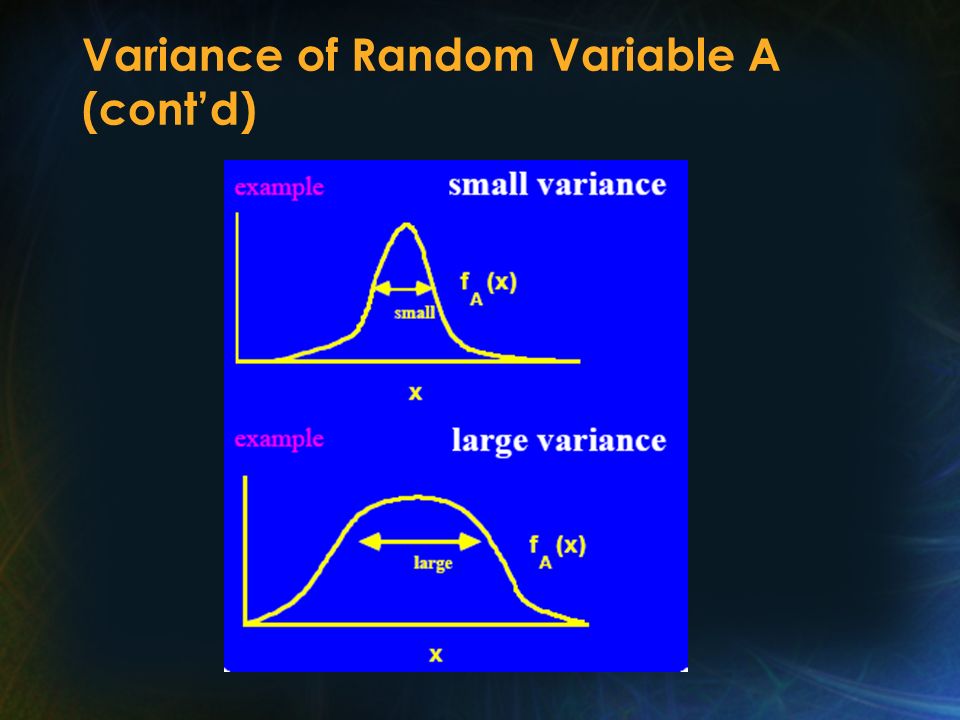 Variance of Random Variable A (cont'd)

example

small variance

small

$f_A(x)$

x

example

large variance

large

$f_A(x)$

x